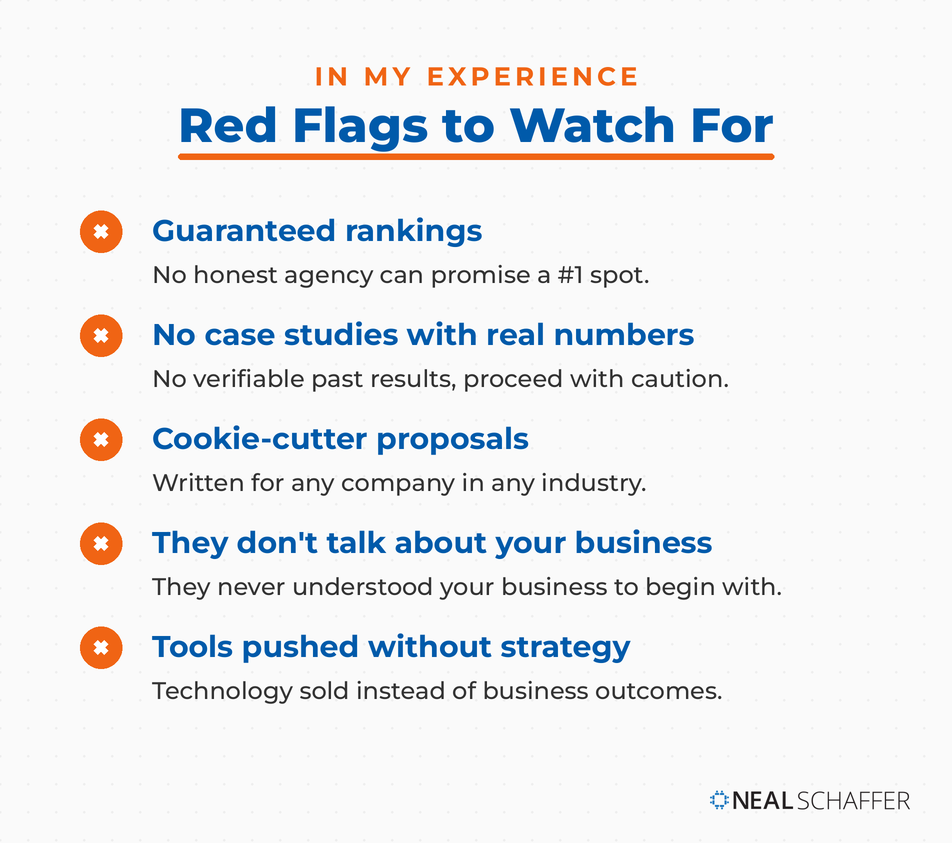 IN MY EXPERIENCE

Red Flags to Watch For

Guaranteed rankings

No honest agency can promise a #1 spot.

No case studies with real numbers

No verifiable past results, proceed with caution.

Cookie-cutter proposals

Written for any company in any industry.

They don't talk about your business

They never understood your business to begin with.

Tools pushed without strategy

Technology sold instead of business outcomes.

NEAL SCHAFFER